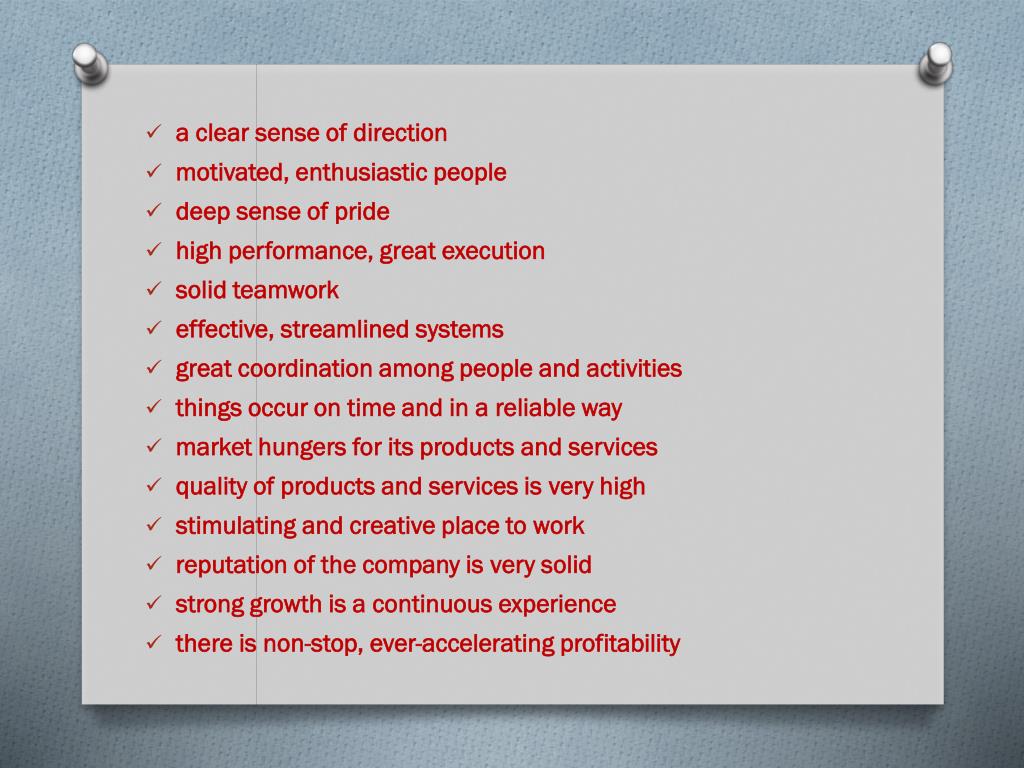 ✓ a clear sense of direction
✓ motivated, enthusiastic people
✓ deep sense of pride
✓ high performance, great execution
✓ solid teamwork
✓ effective, streamlined systems
✓ great coordination among people and activities
✓ things occur on time and in a reliable way
✓ market hungers for its products and services
✓ quality of products and services is very high
✓ stimulating and creative place to work
✓ reputation of the company is very solid
✓ strong growth is a continuous experience
✓ there is non-stop, ever-accelerating profitability